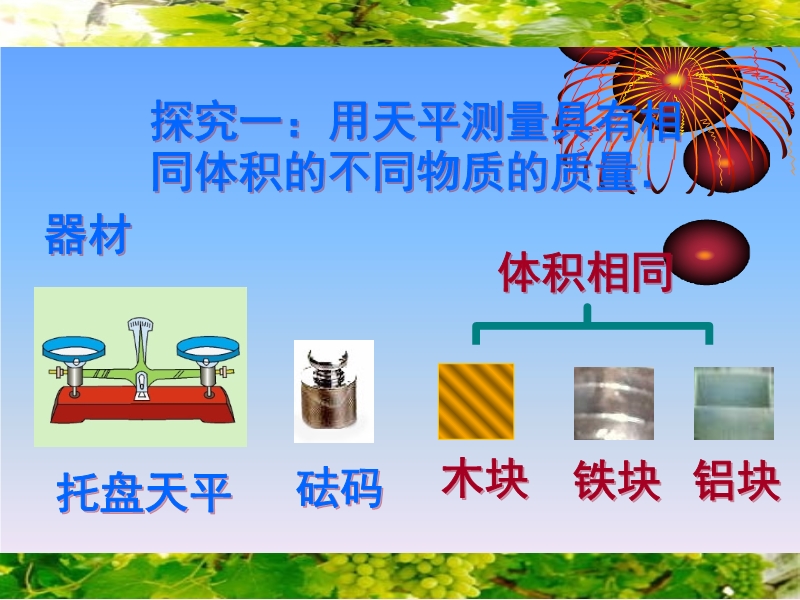 探究一：用天平测量具有相同体积的不同物质的质量.

器材

体积相同

托盘天平

砝码

木块

铁块

铝块